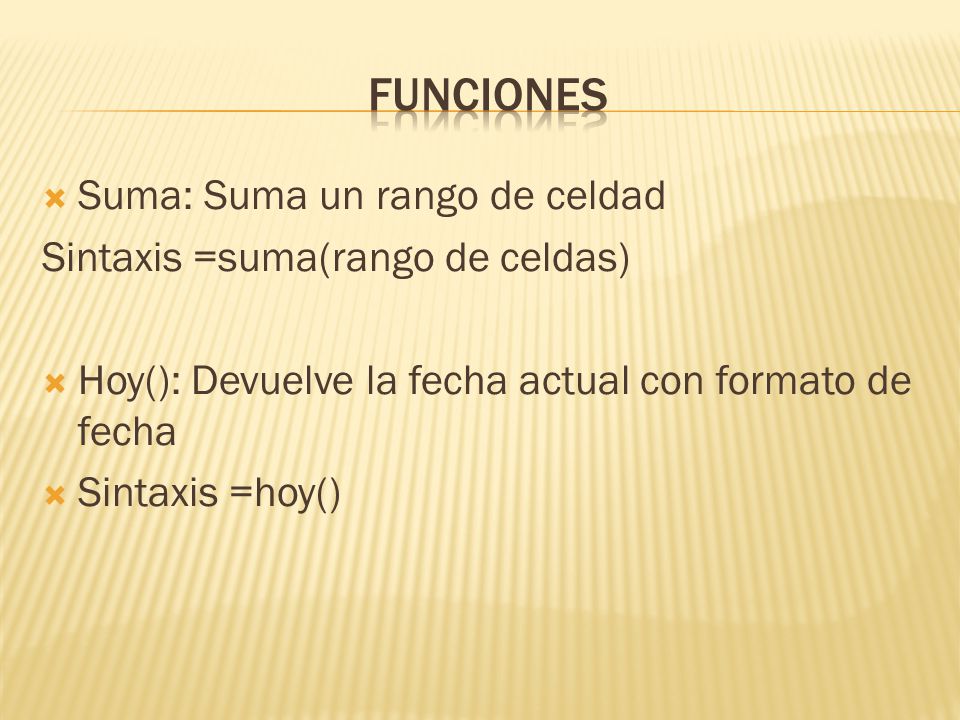 FUNCIONES

Suma: Suma un rango de celdad
Sintaxis =suma(rango de celdas)

Hoy(): Devuelve la fecha actual con formato de fecha

Sintaxis =hoy()